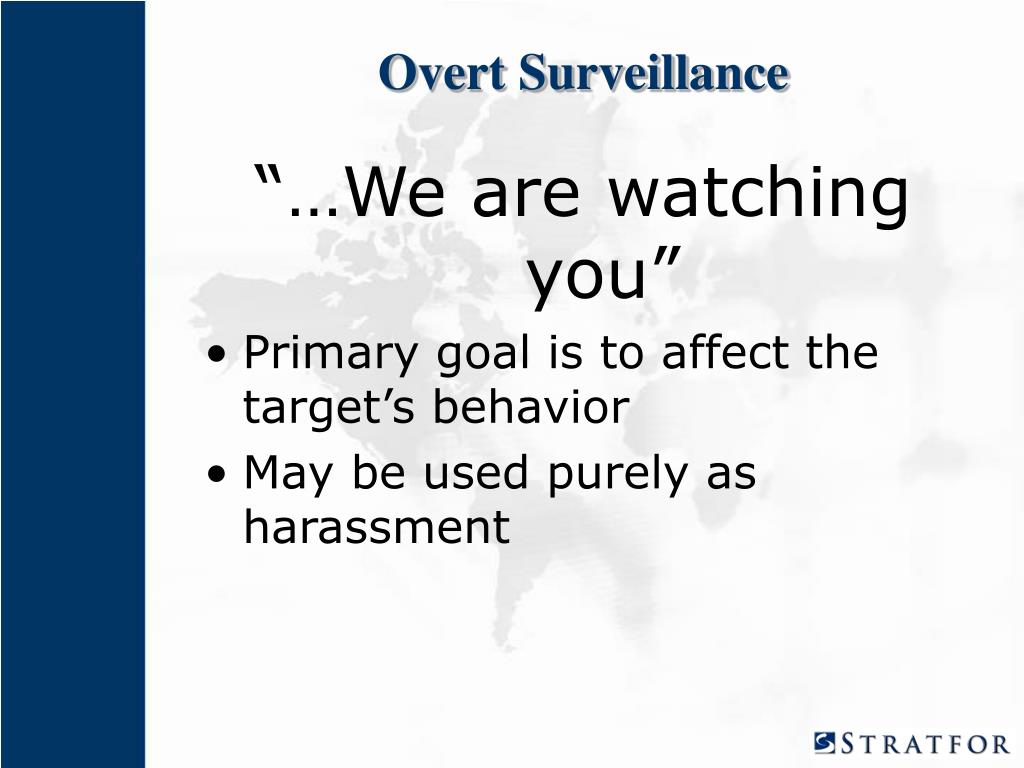 Overt Surveillance

“…We are watching you”

• Primary goal is to affect the target’s behavior
• May be used purely as harassment

STRATFOR